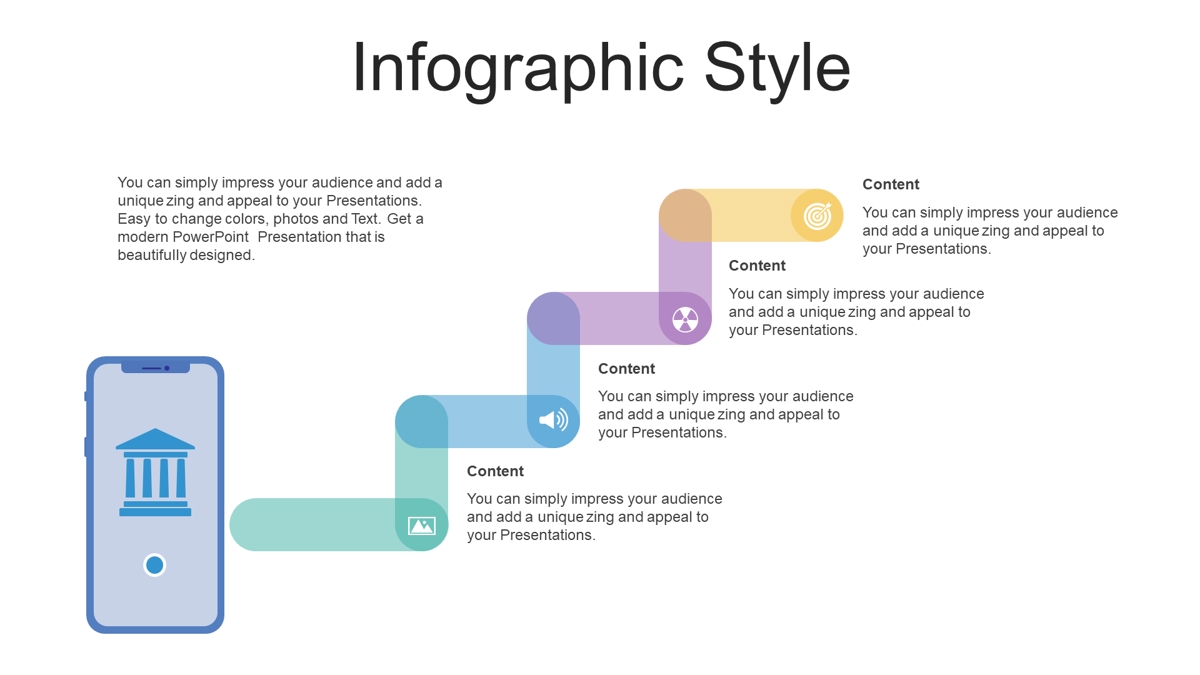 Infographic Style

You can simply impress your audience and add a unique zing and appeal to your Presentations. Easy to change colors, photos and Text. Get a modern PowerPoint Presentation that is beautifully designed.

Content

You can simply impress your audience and add a unique zing and appeal to your Presentations.

Content

You can simply impress your audience and add a unique zing and appeal to your Presentations.

Content

You can simply impress your audience and add a unique zing and appeal to your Presentations.

Content

You can simply impress your audience and add a unique zing and appeal to your Presentations.